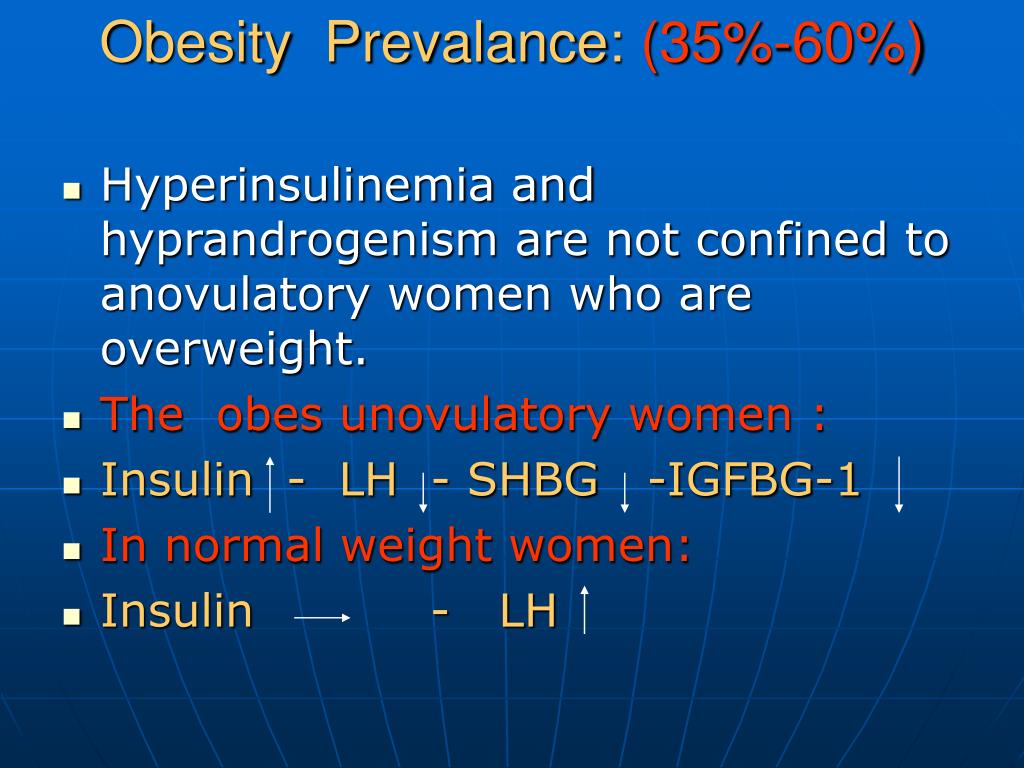 Obesity Prevalance: (35%-60%)

- Hyperinsulinemia and hyprandrogenism are not confined to anovulatory women who are overweight.
- The obes unovulatory women :
- Insulin ↑ - LH ↓ - SHBG ↓ -IGFBG-1 ↓
- In normal weight women:
- Insulin → - LH ↑